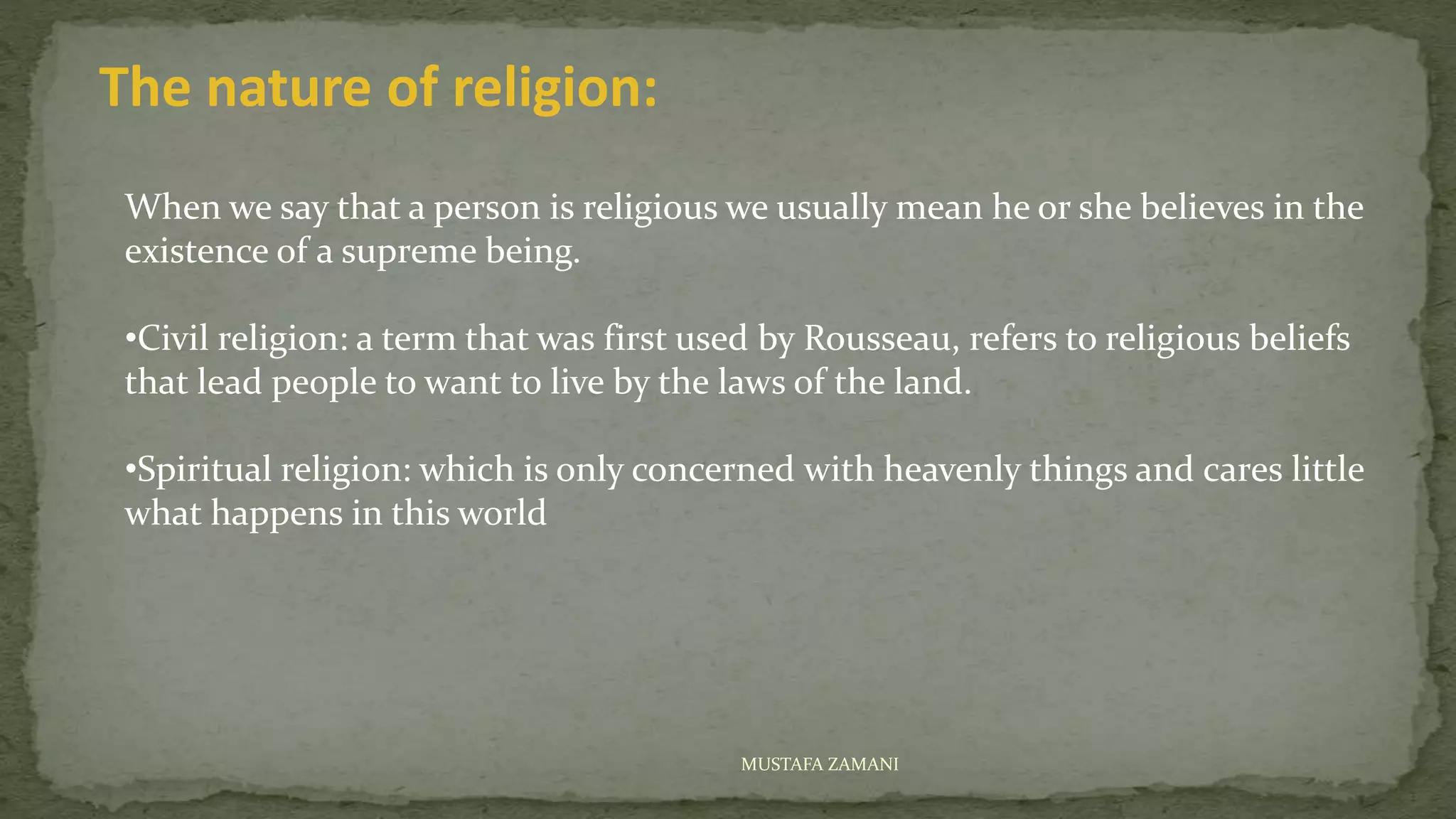 The nature of religion:

When we say that a person is religious we usually mean he or she believes in the existence of a supreme being.

•Civil religion: a term that was first used by Rousseau, refers to religious beliefs that lead people to want to live by the laws of the land.

•Spiritual religion: which is only concerned with heavenly things and cares little what happens in this world

MUSTAFA ZAMANI